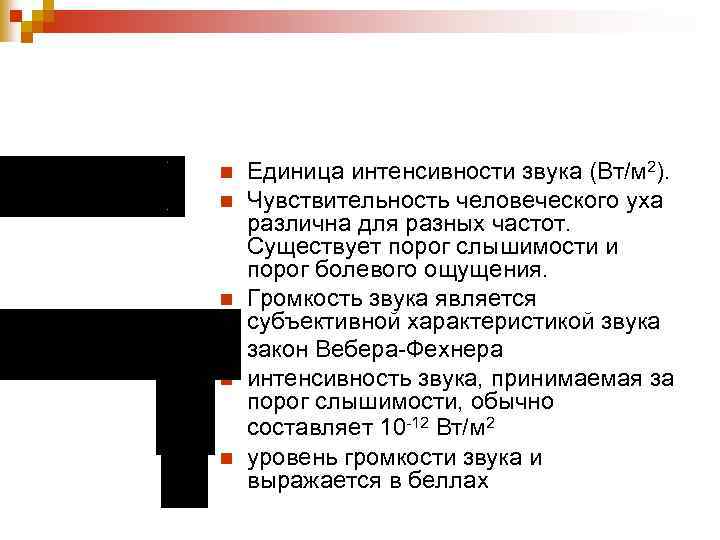 Единица интенсивности звука (Вт/м$^2$).

Чувствительность человеческого уха различна для разных частот. Существует порог слышимости и порог болевого ощущения.

Громкость звука является субъективной характеристикой звука закон Вебера-Фехнера

интенсивность звука, принимаемая за порог слышимости, обычно составляет $10^{-12}$ Вт/м$^2$

уровень громкости звука и выражается в беллах